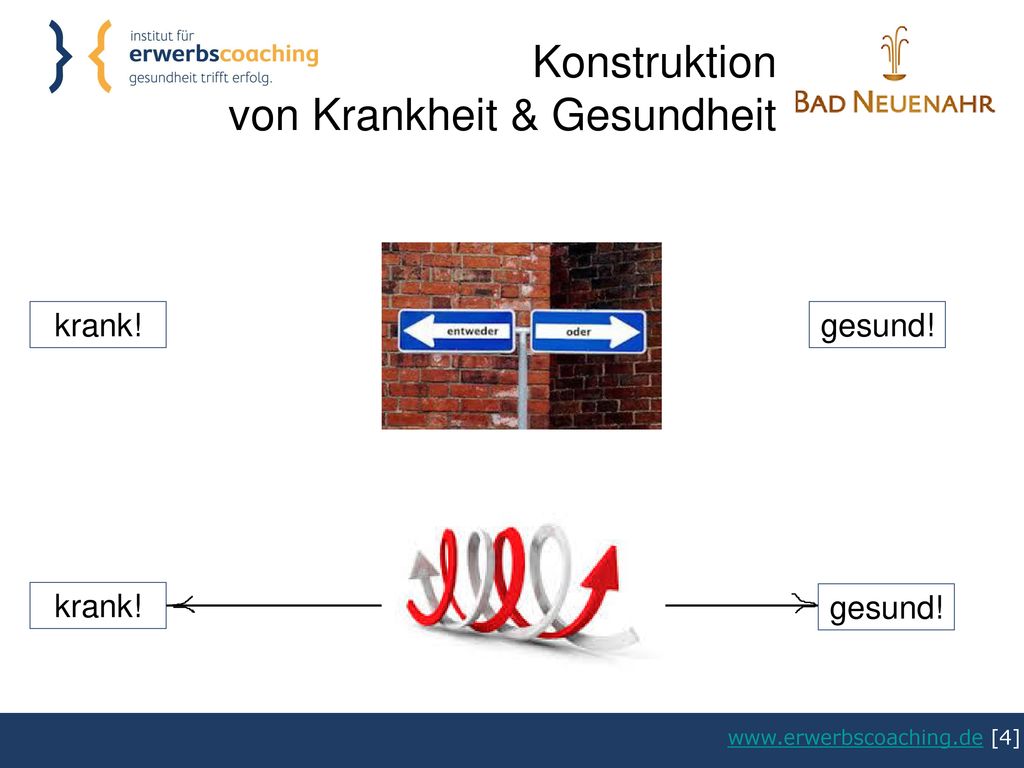 institut für
erwerbscoaching
gesundheit trifft erfolg.

Konstruktion
von Krankheit & Gesundheit

BAD NEUENAHR

krank!

entweder

oder

gesund!

krank!

gesund!

www.erwerbscoaching.de [4]